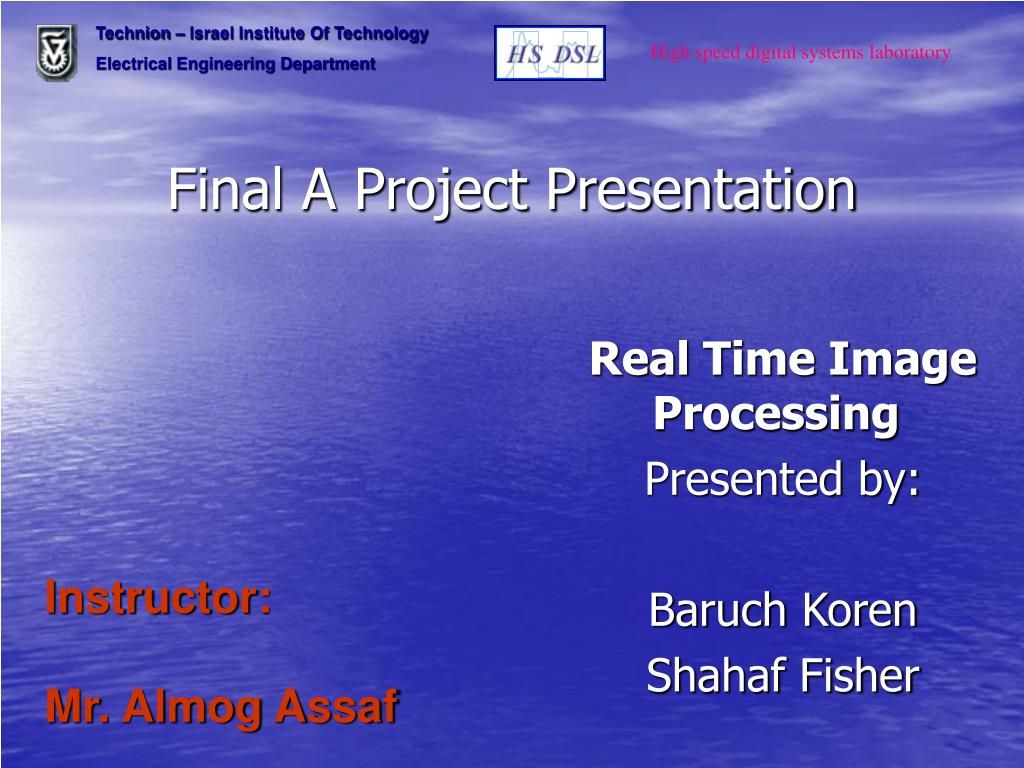 Technion – Israel Institute Of Technology
Electrical Engineering Department

HS DSL

High speed digital systems laboratory

Final A Project Presentation

Real Time Image Processing

Presented by:

Baruch Koren
Shahaf Fisher

Instructor:

Mr. Almog Assaf